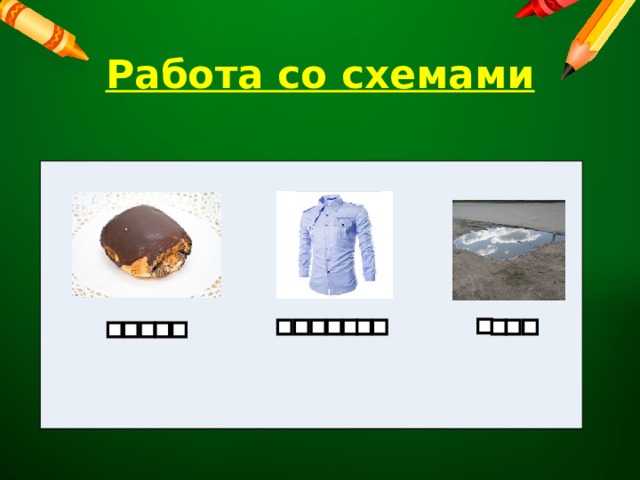 Работа со схемами